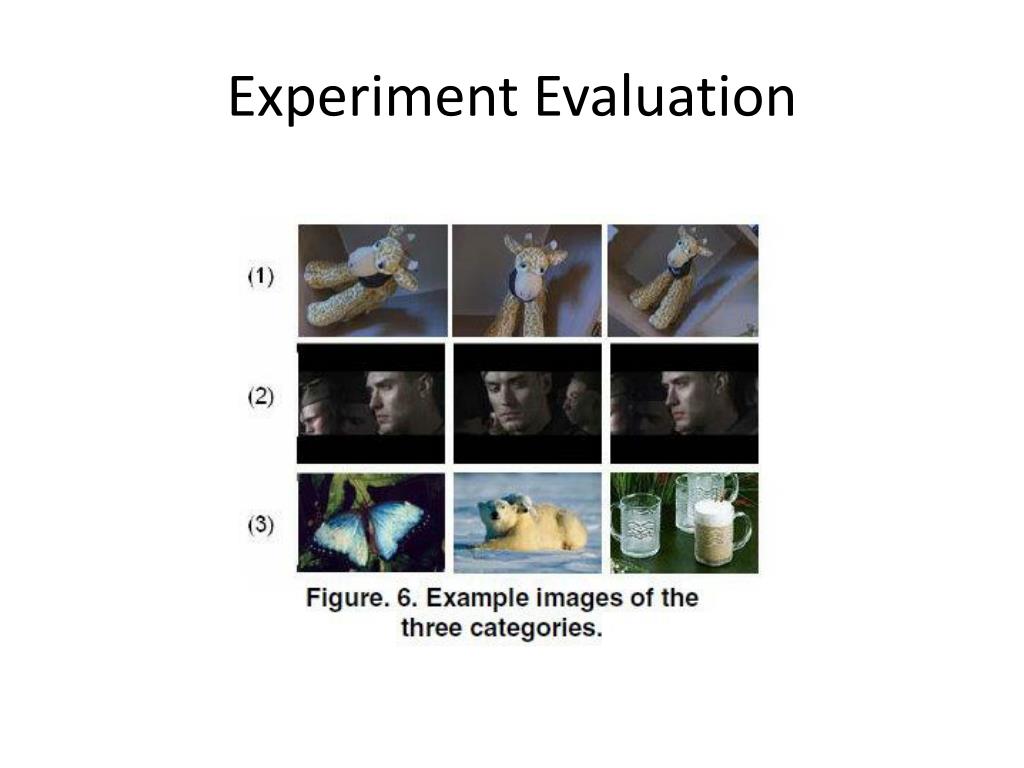 Experiment Evaluation

(1)

(2)

(3)

Figure. 6. Example images of the three categories.